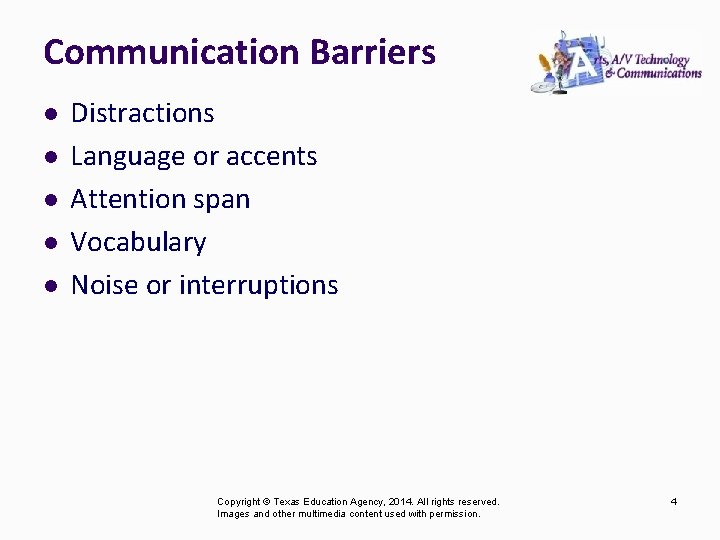 Communication Barriers

Arts, A/V Technology & Communications

- Distractions
- Language or accents
- Attention span
- Vocabulary
- Noise or interruptions

Copyright © Texas Education Agency, 2014. All rights reserved.
Images and other multimedia content used with permission.

4